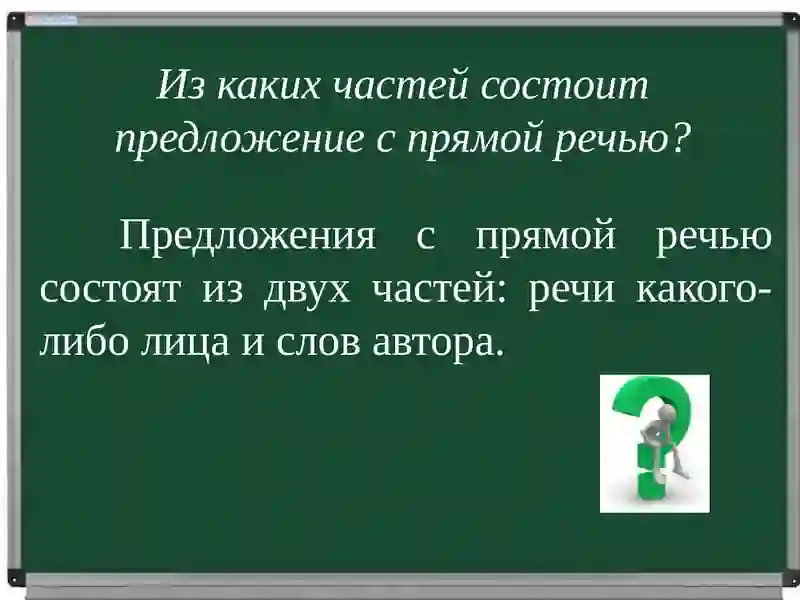 Из каких частей состоит предложение с прямой речью?

Предложения с прямой речью состоят из двух частей: речи какого-либо лица и слов автора.